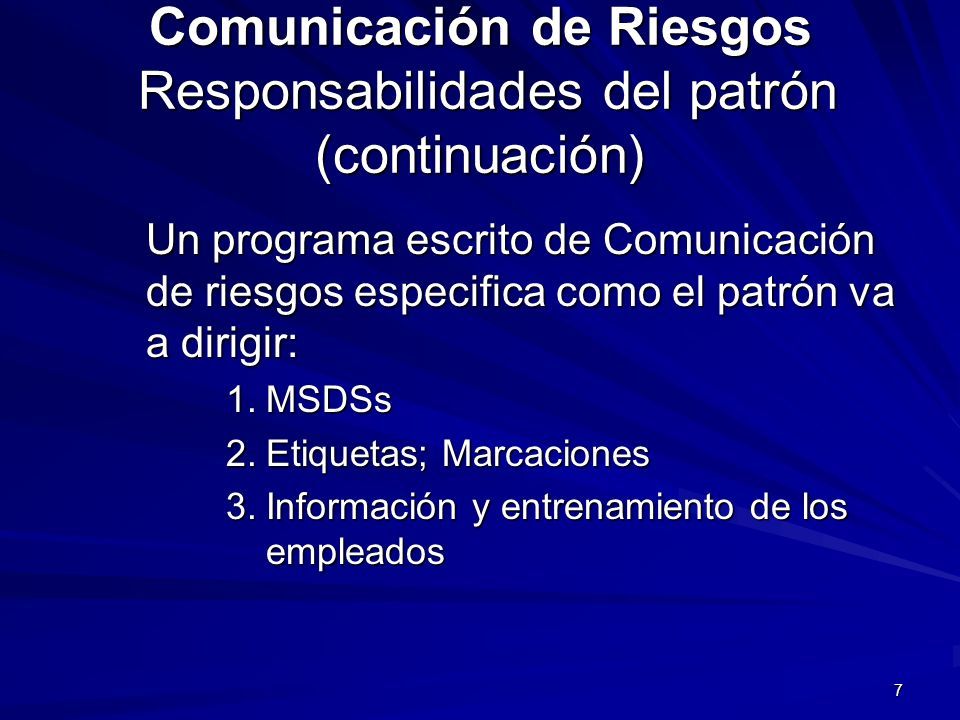 Comunicación de Riesgos
Responsabilidades del patrón (continuación)

Un programa escrito de Comunicación de riesgos especifica como el patrón va a dirigir:

1. MSDSs
2. Etiquetas; Marcaciones
3. Información y entrenamiento de los empleados

7